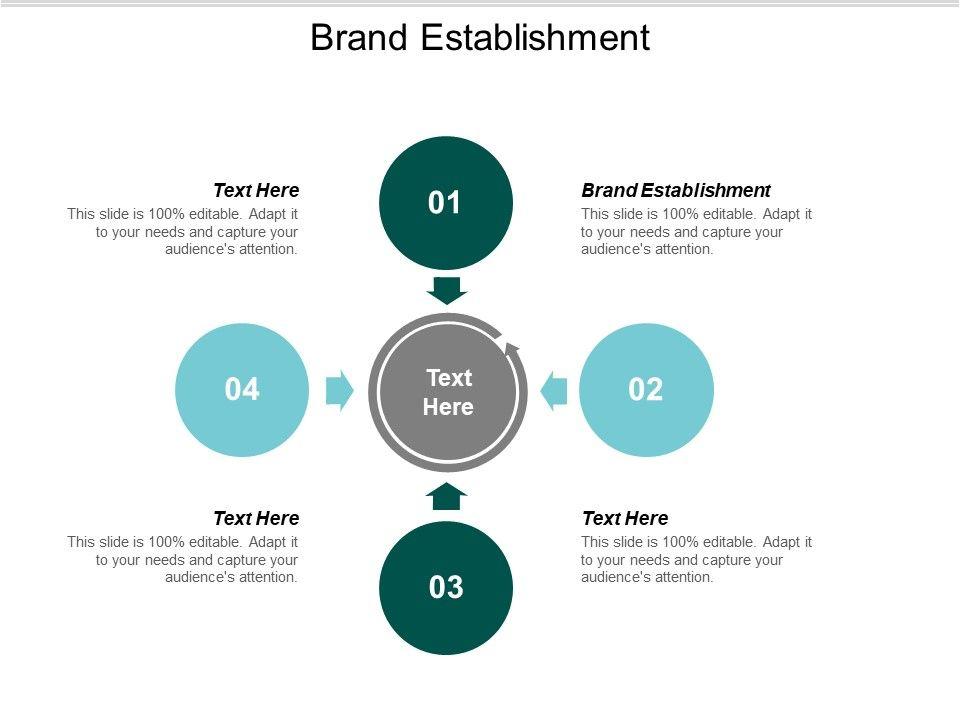 Brand Establishment

Text Here
This slide is 100% editable. Adapt it to your needs and capture your audience's attention.

01

Brand Establishment
This slide is 100% editable. Adapt it to your needs and capture your audience's attention.

04

Text Here

02

Text Here
This slide is 100% editable. Adapt it to your needs and capture your audience's attention.

03

Text Here
This slide is 100% editable. Adapt it to your needs and capture your audience's attention.